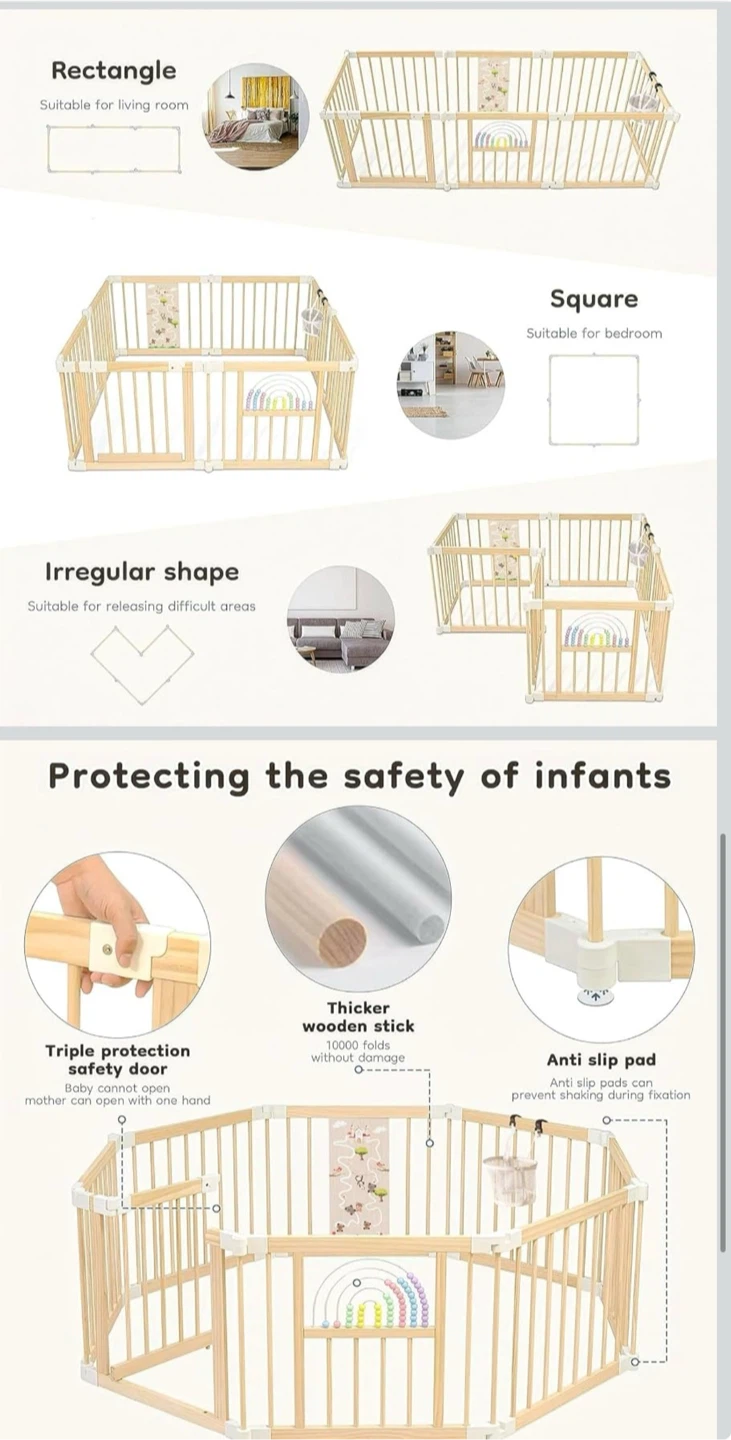 Rectangle
Suitable for living room

Square
Suitable for bedroom

Irregular shape
Suitable for releasing difficult areas

Protecting the safety of infants

Triple protection safety door
Baby cannot open mother can open with one hand

Thicker wooden stick
10000 folds without damage

Anti slip pad
Anti slip pads can prevent shaking during fixation